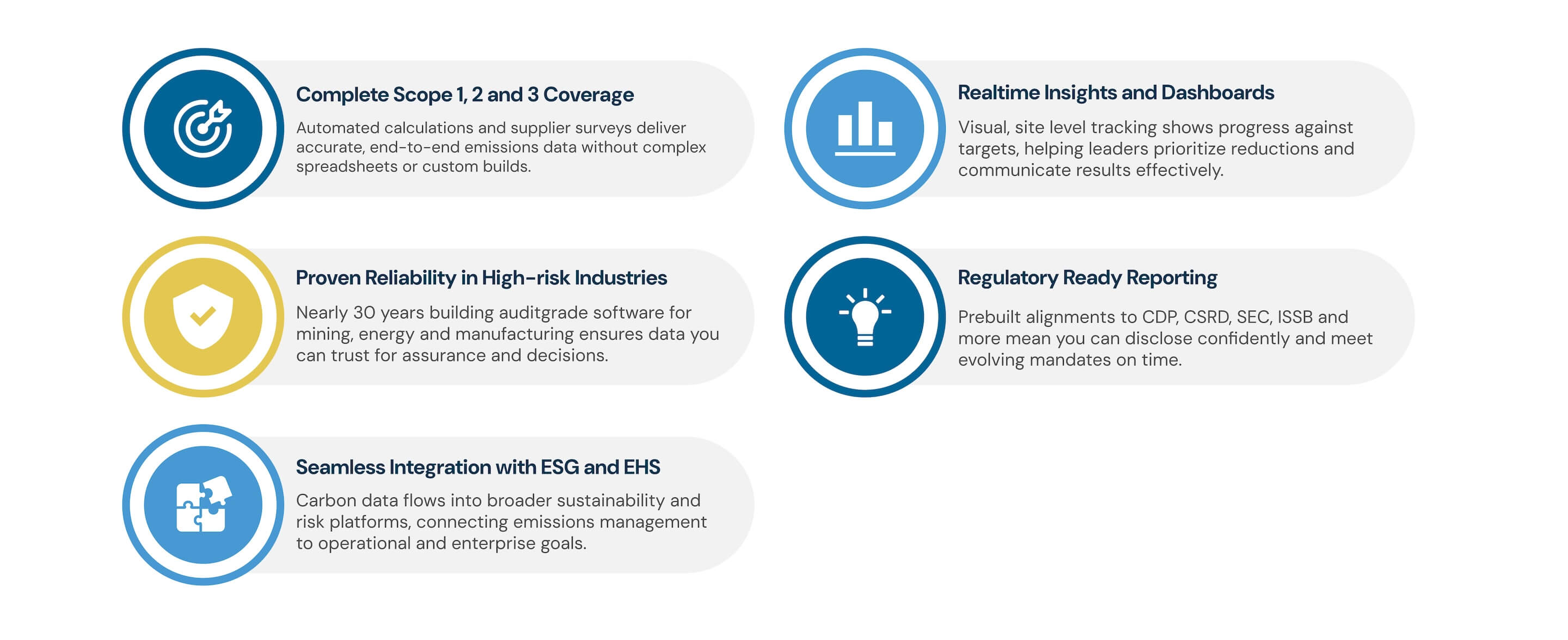 Complete Scope 1, 2 and 3 Coverage

Automated calculations and supplier surveys deliver accurate, end-to-end emissions data without complex spreadsheets or custom builds.

Proven Reliability in High-risk Industries

Nearly 30 years building auditgrade software for mining, energy and manufacturing ensures data you can trust for assurance and decisions.

Seamless Integration with ESG and EHS

Carbon data flows into broader sustainability and risk platforms, connecting emissions management to operational and enterprise goals.

Realtime Insights and Dashboards

Visual, site level tracking shows progress against targets, helping leaders prioritize reductions and communicate results effectively.

Regulatory Ready Reporting

Prebuilt alignments to CDP, CSRD, SEC, ISSB and more mean you can disclose confidently and meet evolving mandates on time.